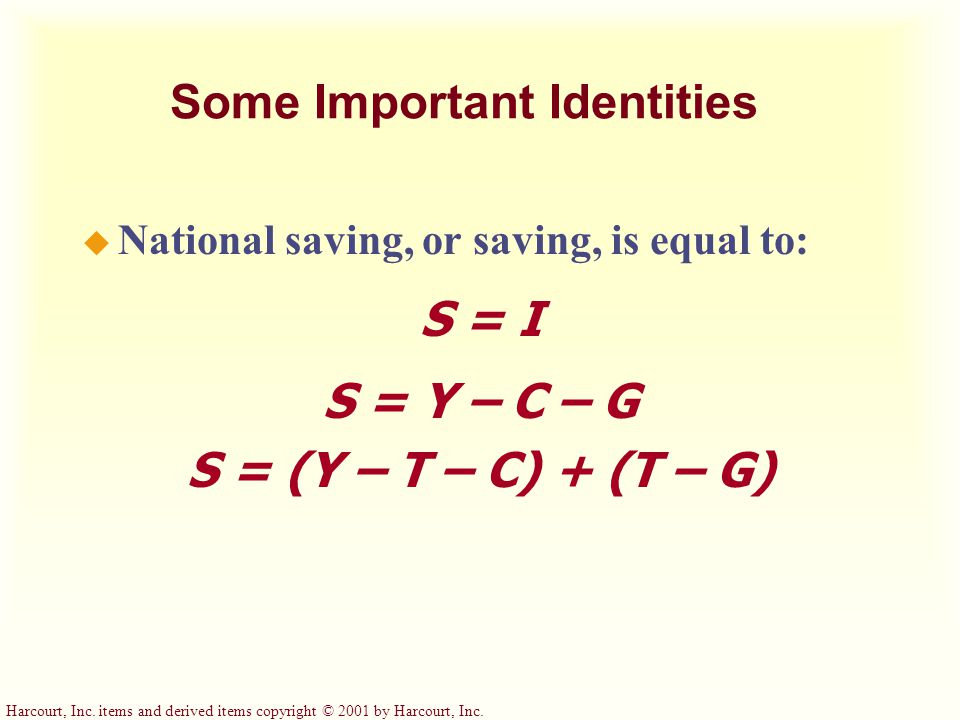 Some Important Identities

National saving, or saving, is equal to:

$S = I$

$S = Y - C - G$

$S = (Y - T - C) + (T - G)$

Harcourt, Inc. items and derived items copyright © 2001 by Harcourt, Inc.